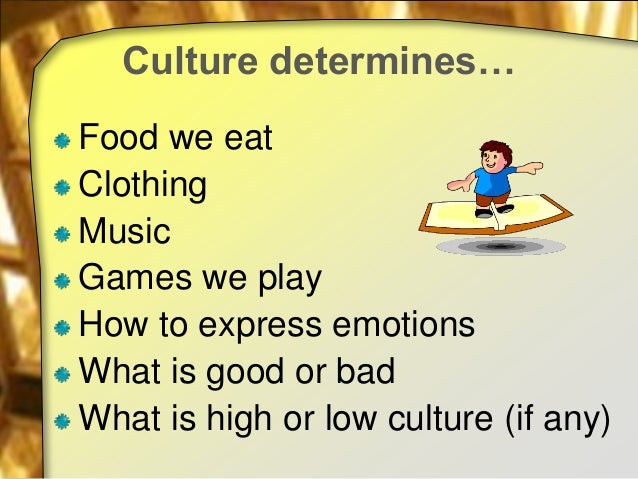 Culture determines…

- Food we eat
- Clothing
- Music
- Games we play
- How to express emotions
- What is good or bad
- What is high or low culture (if any)